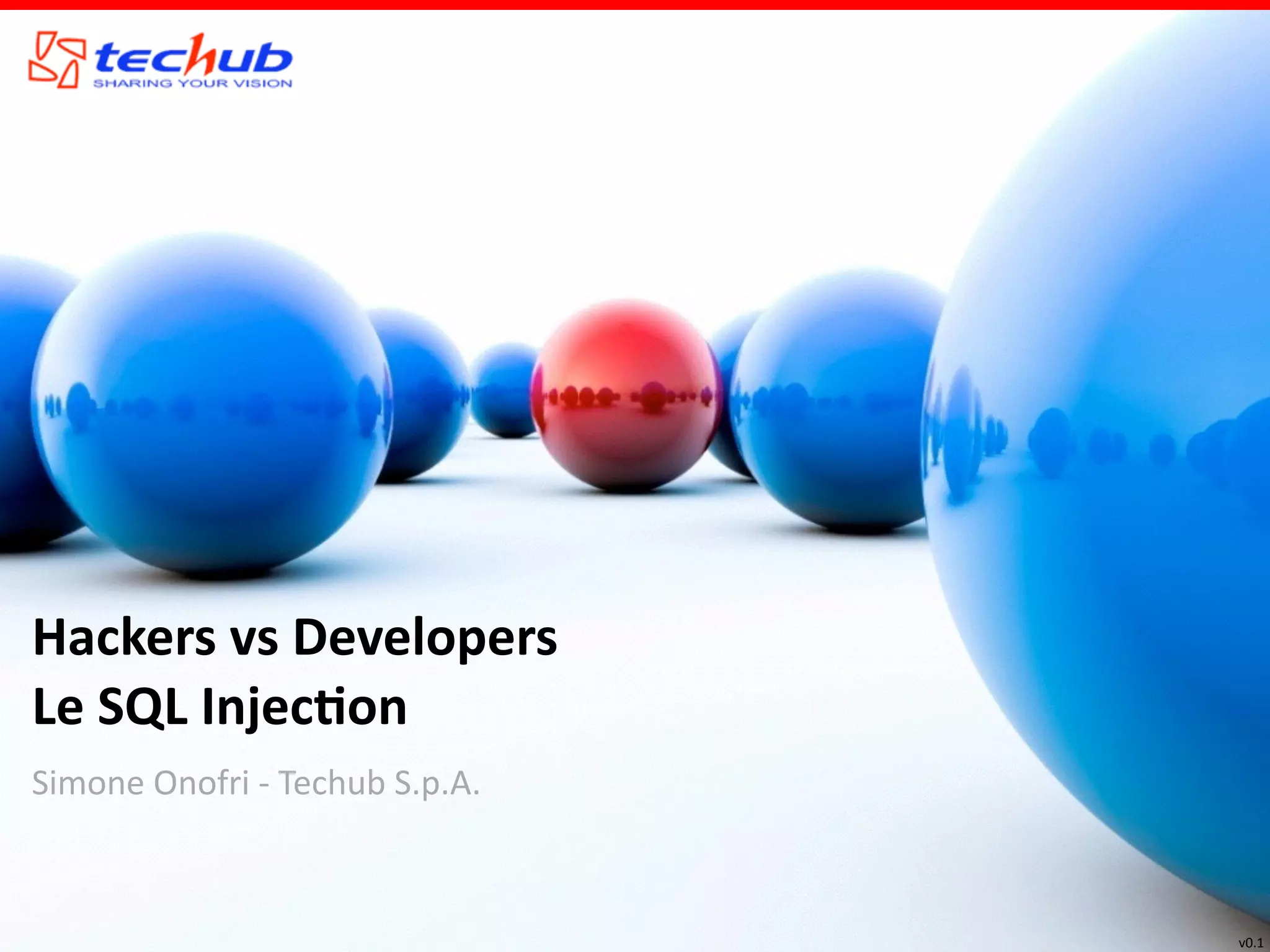 techub
SHARING YOUR VISION

Hackers vs Developers
Le SQL Injection

Simone Onofri - Techub S.p.A.

v0.1